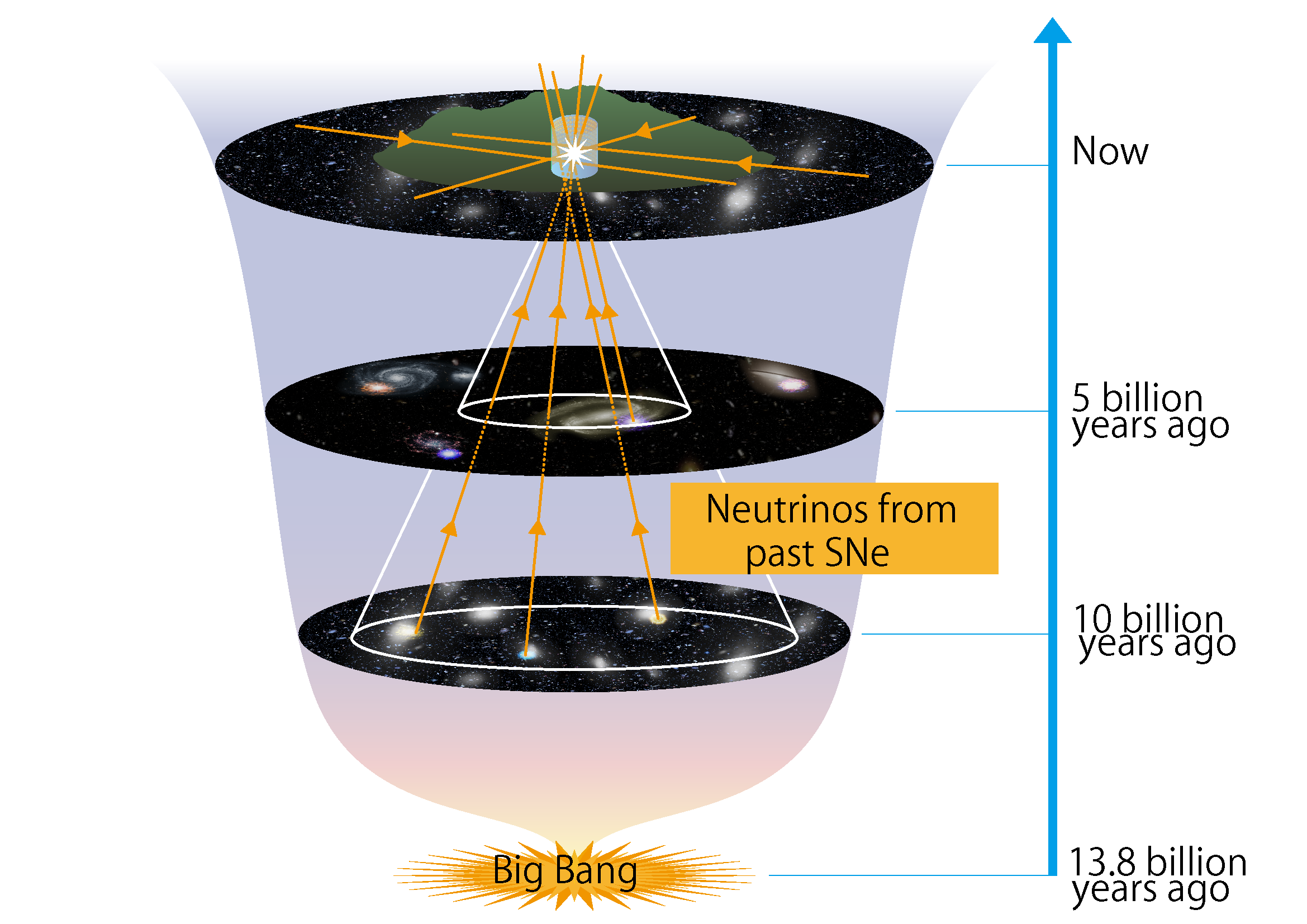 Now

5 billion years ago

Neutrinos from past SNe

10 billion years ago

Big Bang

13.8 billion years ago